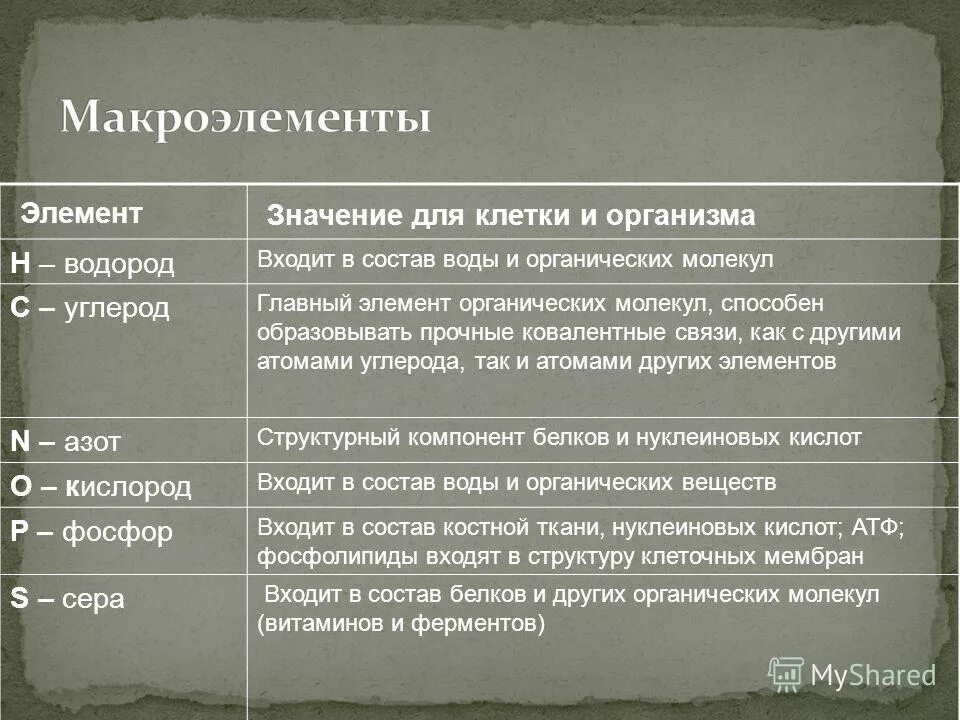 Макроэлементы

| Элемент | Значение для клетки и организма |
|---|---|
| H – водород | Входит в состав воды и органических молекул |
| C – углерод | Главный элемент органических молекул, способен образовывать прочные ковалентные связи, как с другими атомами углерода, так и атомами других элементов |
| N – азот | Структурный компонент белков и нуклеиновых кислот |
| O – кислород | Входит в состав воды и органических веществ |
| P – фосфор | Входит в состав костной ткани, нуклеиновых кислот; АТФ; фосфолипиды входят в структуру клеточных мембран |
| S – сера | Входит в состав белков и других органических молекул (витаминов и ферментов) |

MyShared